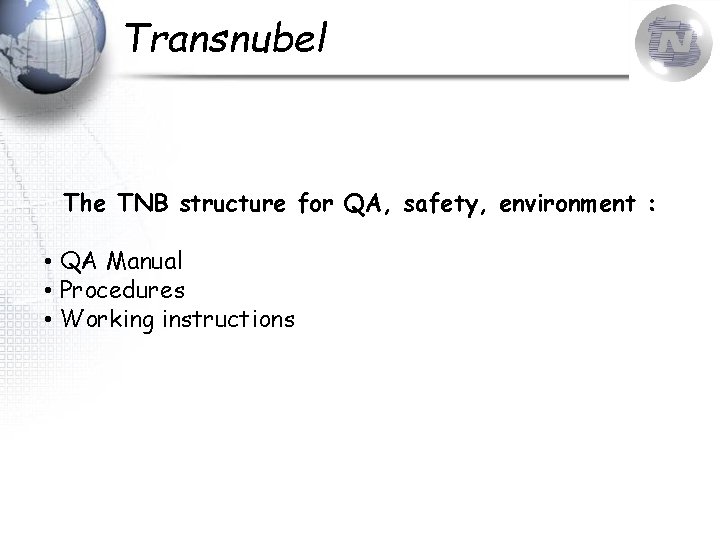 Transnubel

The TNB structure for QA, safety, environment :

• QA Manual
• Procedures
• Working instructions